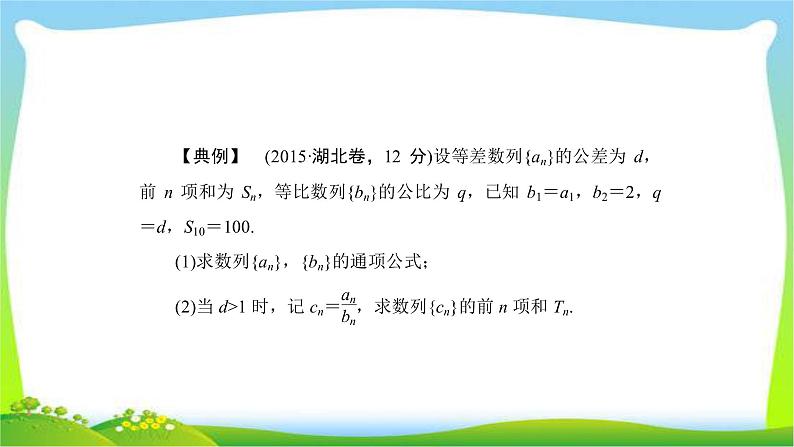 【典例】 (2015·湖北卷，12 分)设等差数列$\{a_n\}$的公差为 $d$，前 $n$ 项和为 $S_n$，等比数列$\{b_n\}$的公比为 $q$，已知 $b_1=a_1$，$b_2=2$，$q=d$，$S_{10}=100$.

(1)求数列$\{a_n\}$，$\{b_n\}$的通项公式；

(2)当 $d>1$ 时，记 $c_n=\frac{a_n}{b_n}$，求数列$\{c_n\}$的前 $n$ 项和 $T_n$.